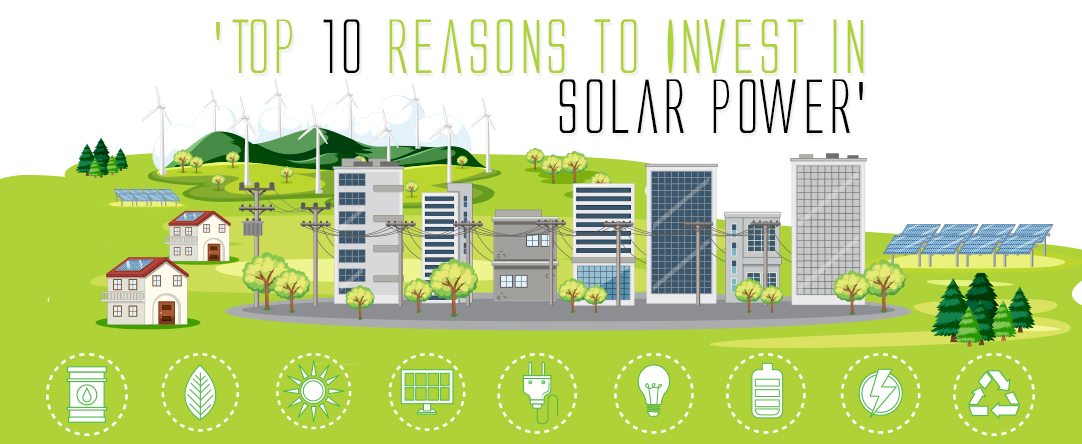 'TOP 10 REASONS TO INVEST IN SOLAR POWER'